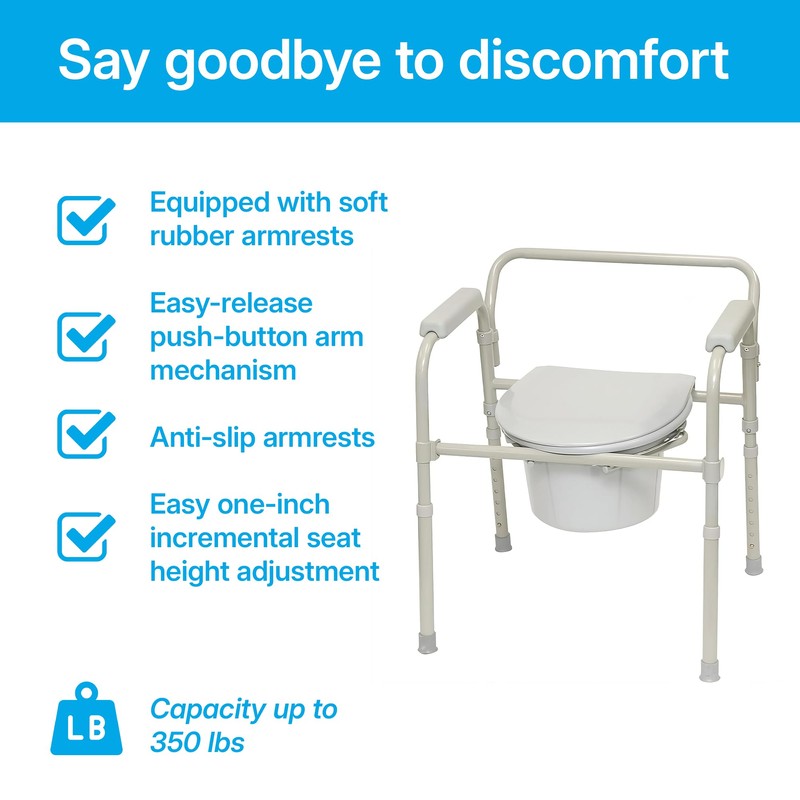 Say goodbye to discomfort

Equipped with soft rubber armrests

Easy-release push-button arm mechanism

Anti-slip armrests

Easy one-inch incremental seat height adjustment

LB

Capacity up to 350 lbs